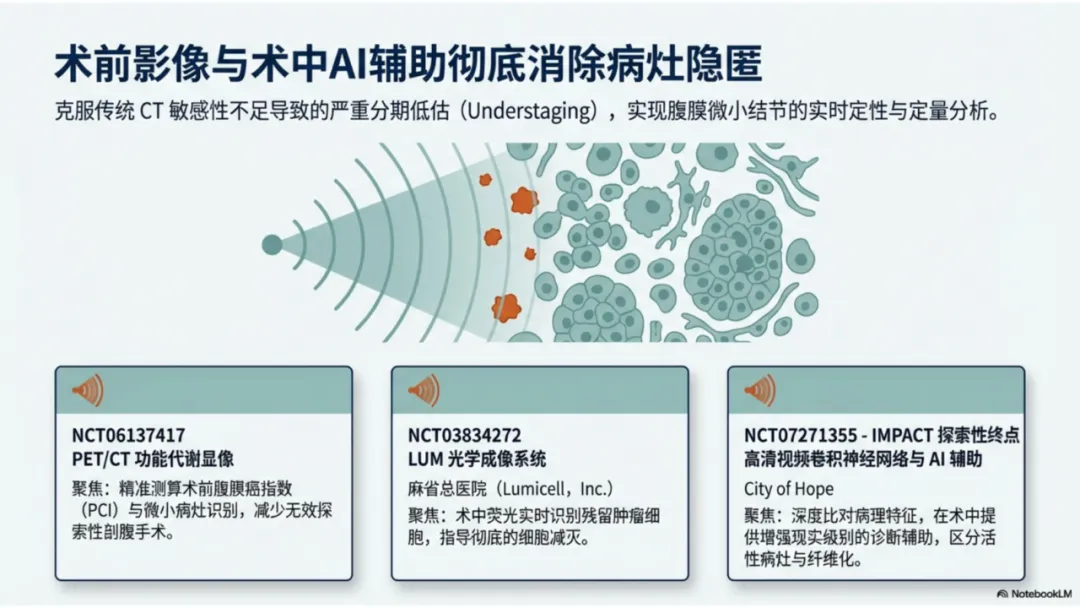 术前影像与术中AI辅助彻底消除病灶隐匿

克服传统 CT 敏感性不足导致的严重分期低估（Understaging），实现腹膜微小结节的实时定性与定量分析。

NCT06137417
PET/CT 功能代谢显像

聚焦：精准测算术前腹膜癌指数（PCI）与微小病灶识别，减少无效探索性剖腹手术。

NCT03834272
LUM 光学成像系统

麻省总医院（Lumicell，Inc.）

聚焦：术中荧光实时识别残留肿瘤细胞，指导彻底的细胞减灭。

NCT07271355 - IMPACT 探索性终点
高清视频卷积神经网络与 AI 辅助

City of Hope

聚焦：深度比对病理特征，在术中提供增强现实级别的诊断辅助，区分活性病灶与纤维化。

NotebookLM